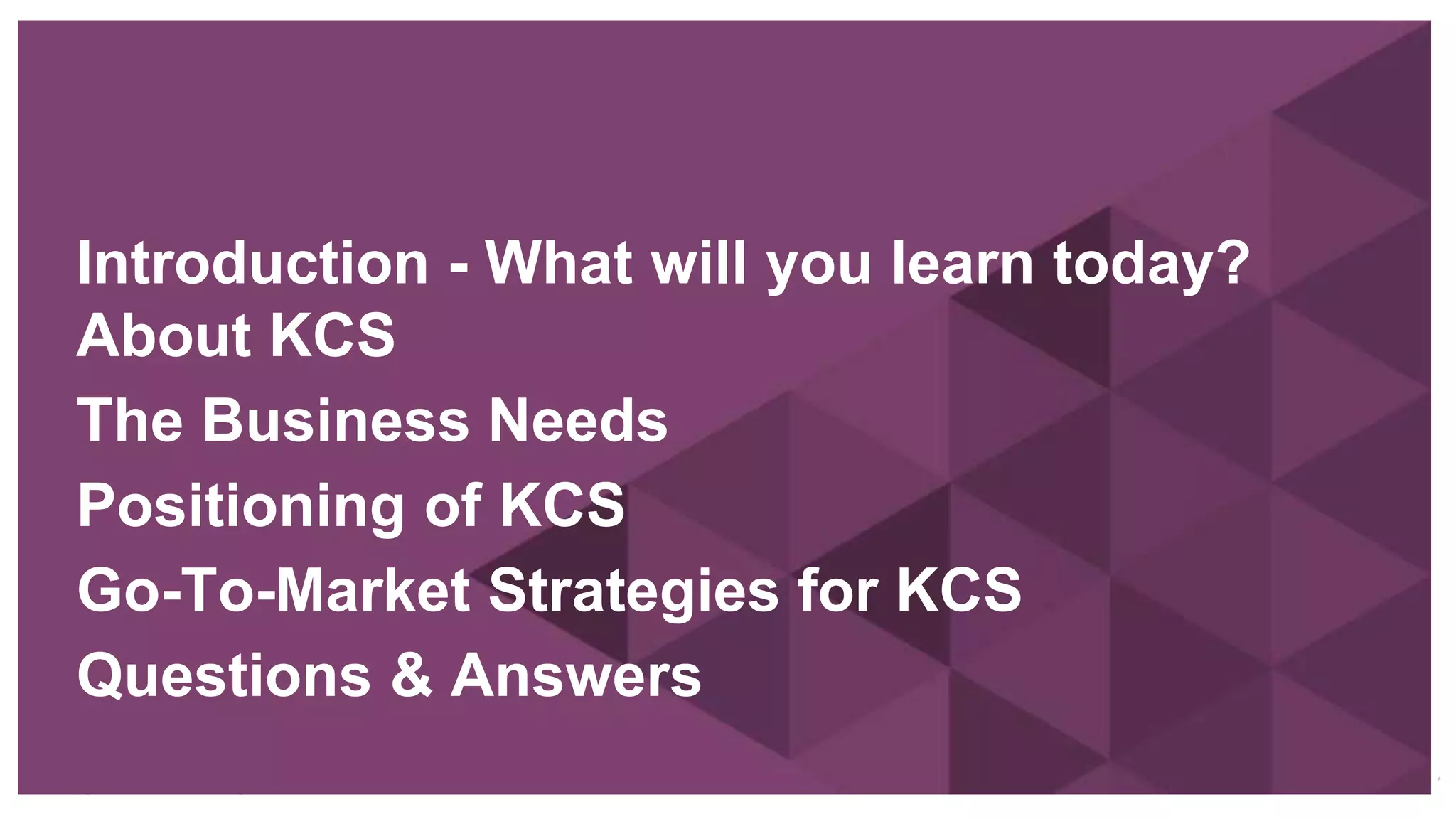 Introduction - What will you learn today?
About KCS
The Business Needs
Positioning of KCS
Go-To-Market Strategies for KCS
Questions & Answers